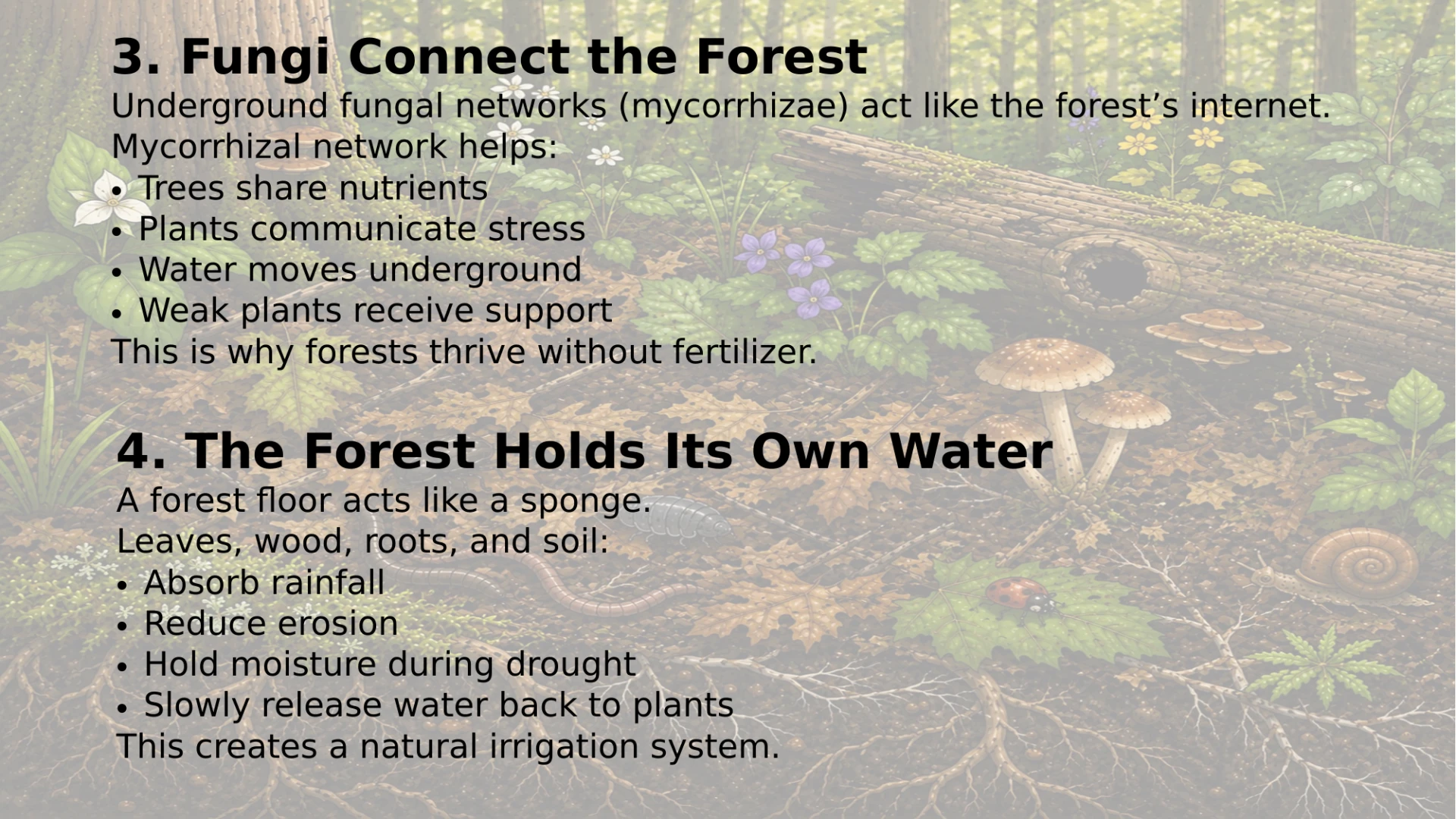 3. Fungi Connect the Forest

Underground fungal networks (mycorrhizae) act like the forest’s internet.
Mycorrhizal network helps:
• Trees share nutrients
• Plants communicate stress
• Water moves underground
• Weak plants receive support
This is why forests thrive without fertilizer.

4. The Forest Holds Its Own Water

A forest floor acts like a sponge.
Leaves, wood, roots, and soil:
• Absorb rainfall
• Reduce erosion
• Hold moisture during drought
• Slowly release water back to plants
This creates a natural irrigation system.